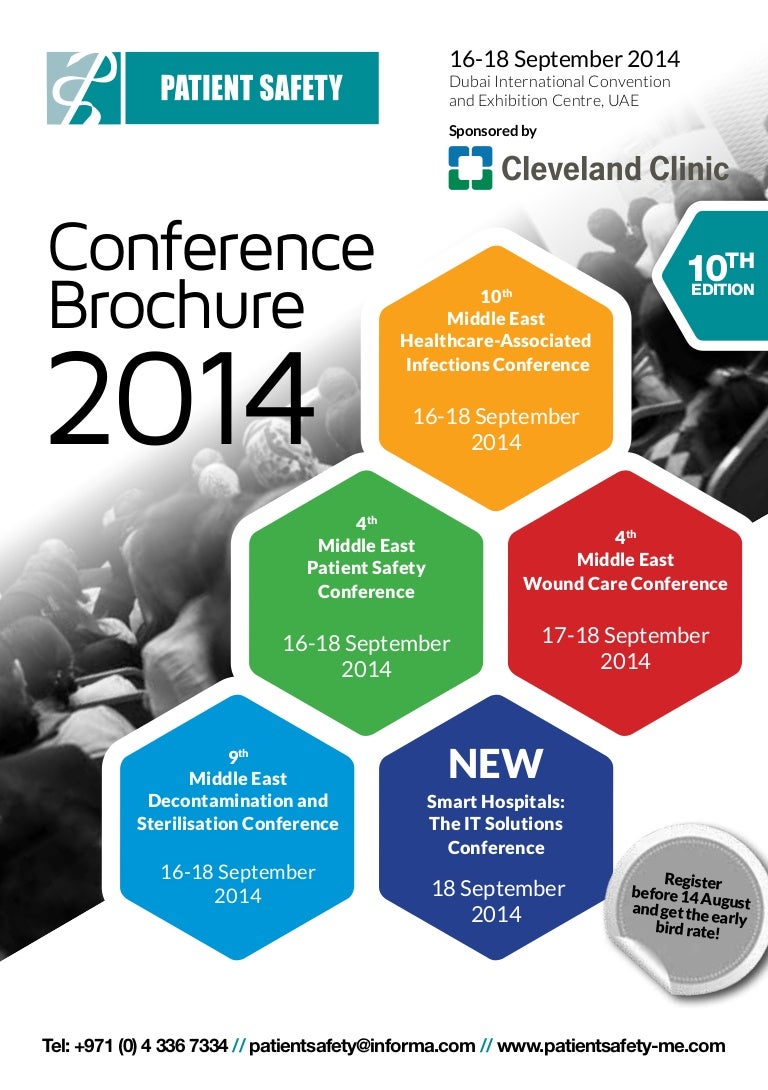 PATIENT SAFETY

16-18 September 2014
Dubai International Convention and Exhibition Centre, UAE

Sponsored by
Cleveland Clinic

Conference Brochure 2014

10TH EDITION

10th Middle East Healthcare-Associated Infections Conference
16-18 September 2014

4th Middle East Patient Safety Conference
16-18 September 2014

4th Middle East Wound Care Conference
17-18 September 2014

9th Middle East Decontamination and Sterilisation Conference
16-18 September 2014

NEW
Smart Hospitals: The IT Solutions Conference
18 September 2014

Register before 14 August and get the early bird rate!

Tel: +971 (0) 4 336 7334 // patientsafety@informa.com // www.patientsafety-me.com